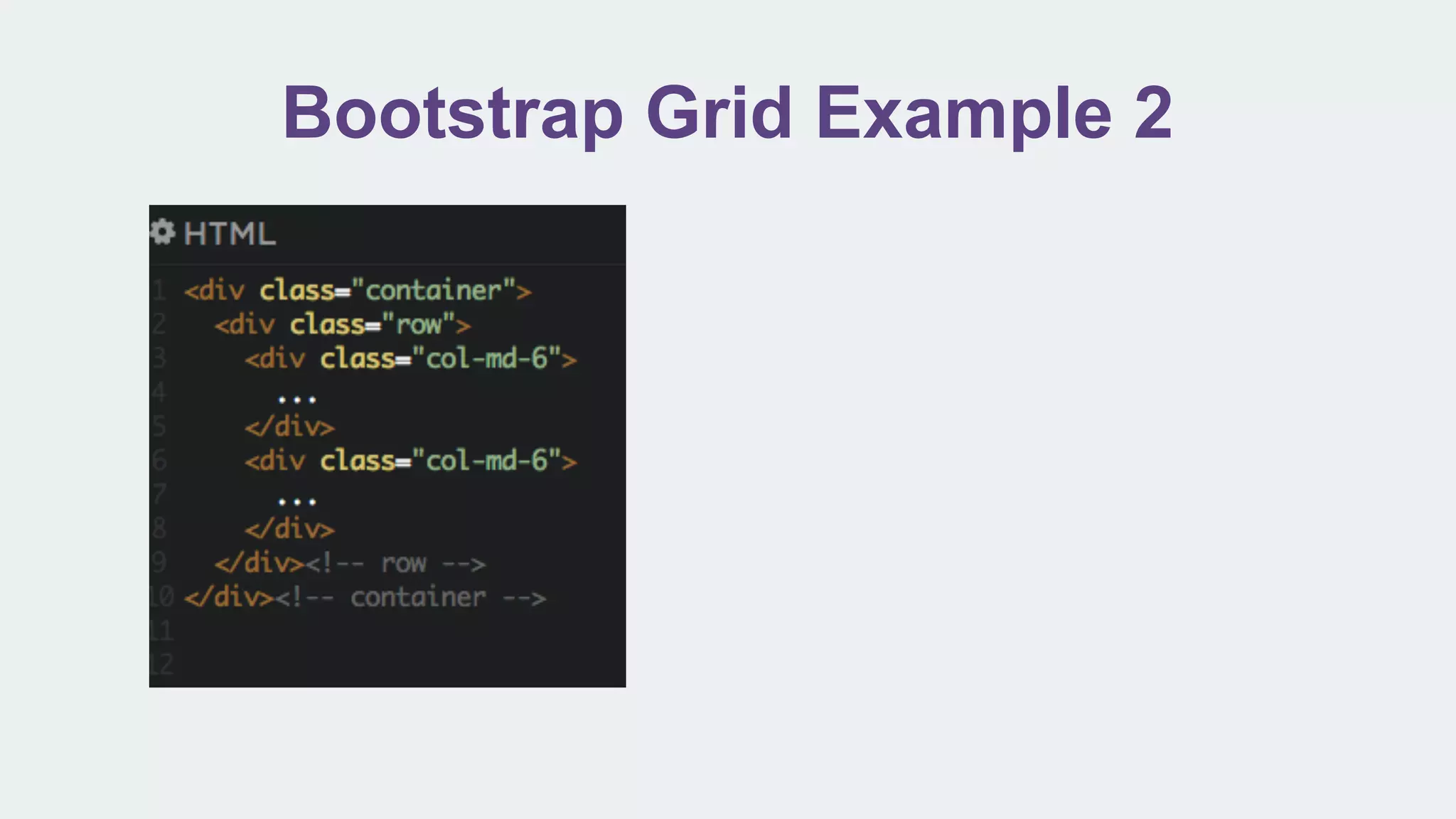 Bootstrap Grid Example 2

HTML

1 <div class="container">
2   <div class="row">
3     <div class="col-md-6">
4       ...
5     </div>
6     <div class="col-md-6">
7       ...
8     </div>
9   </div><!-- row -->
10 </div><!-- container -->
11
12